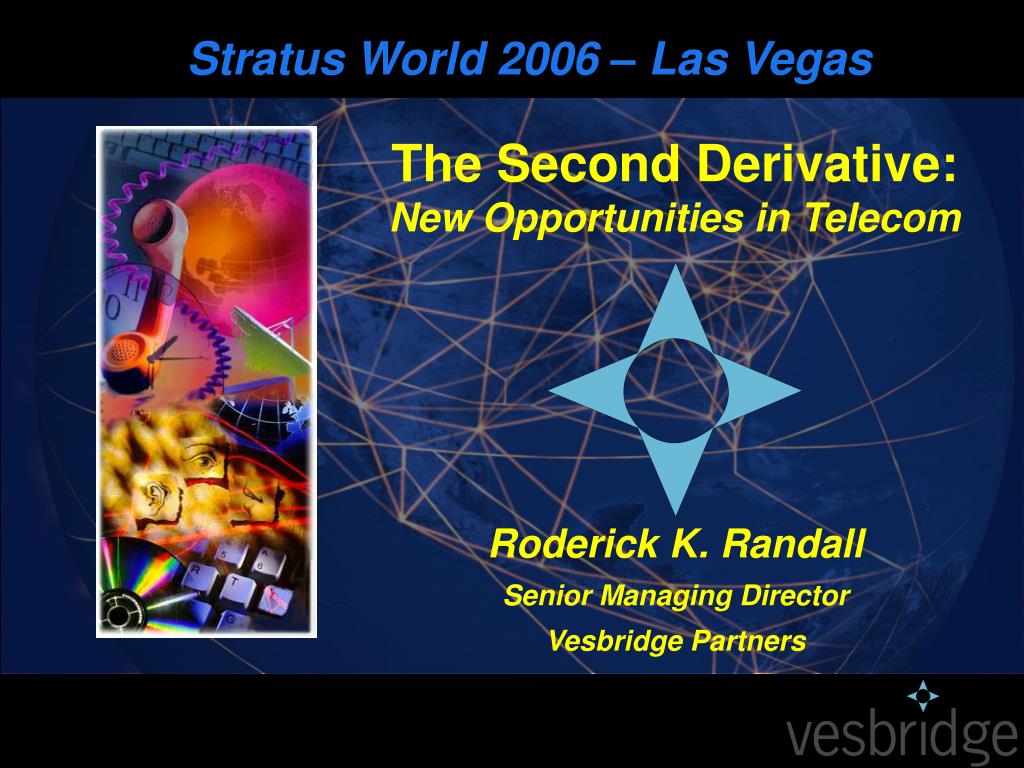 Stratus World 2006 – Las Vegas

The Second Derivative:
New Opportunities in Telecom

Roderick K. Randall
Senior Managing Director
Vesbridge Partners

vesbridge